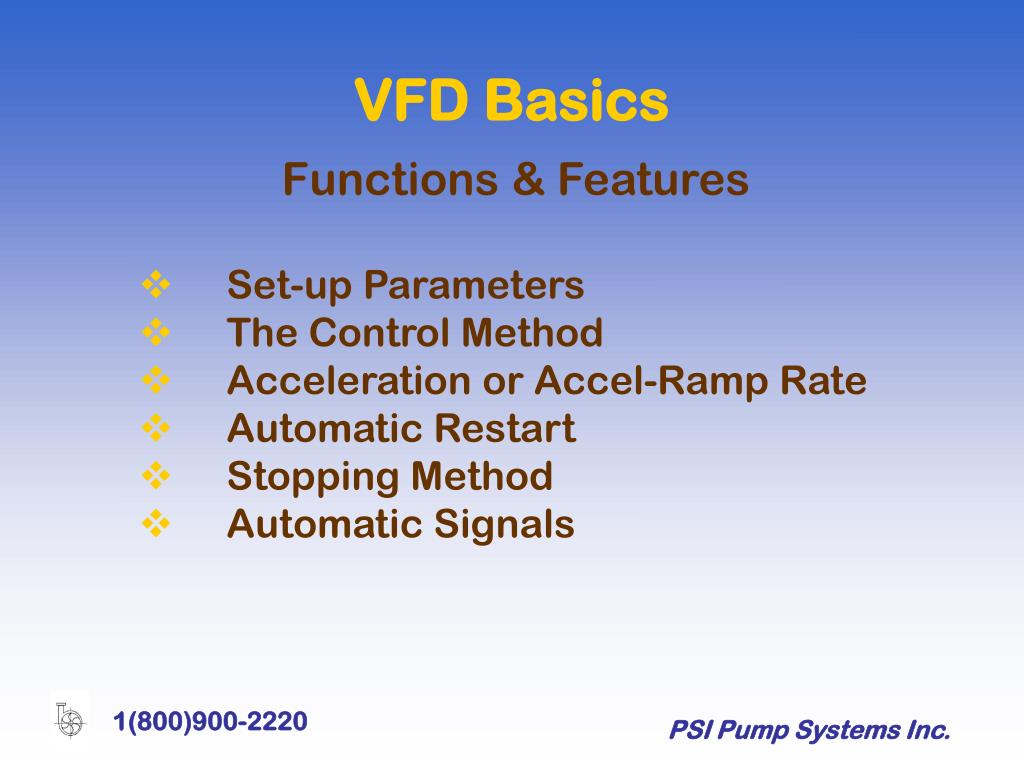 VFD Basics

Functions & Features

❖ Set-up Parameters
❖ The Control Method
❖ Acceleration or Accel-Ramp Rate
❖ Automatic Restart
❖ Stopping Method
❖ Automatic Signals

1(800)900-2220

PSI Pump Systems Inc.